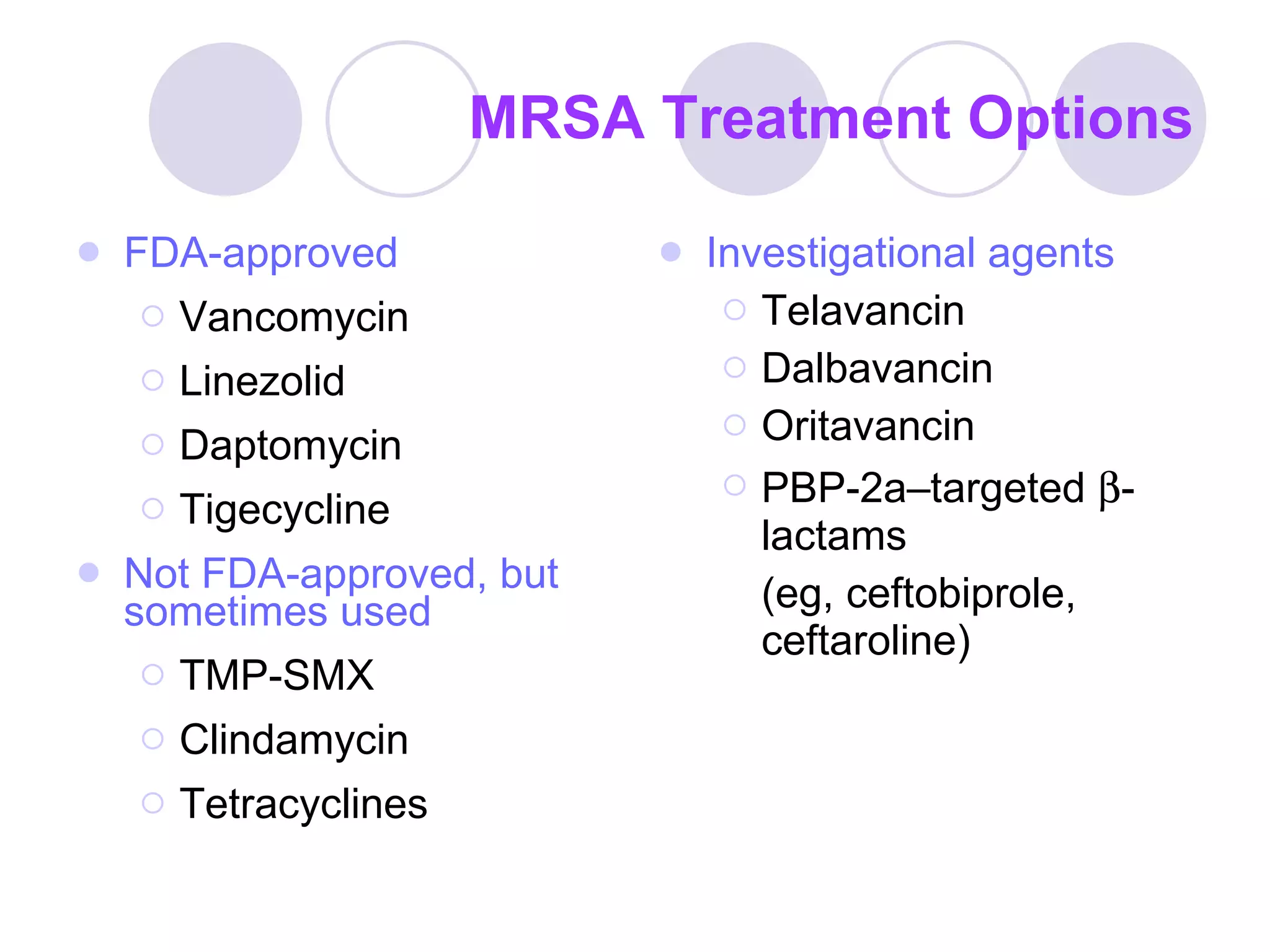 MRSA Treatment Options

FDA-approved
Vancomycin
Linezolid
Daptomycin
Tigecycline
Not FDA-approved, but sometimes used
TMP-SMX
Clindamycin
Tetracyclines

Investigational agents
Telavancin
Dalbavancin
Oritavancin
PBP-2a–targeted β-lactams
(eg, ceftobiprole, ceftaroline)